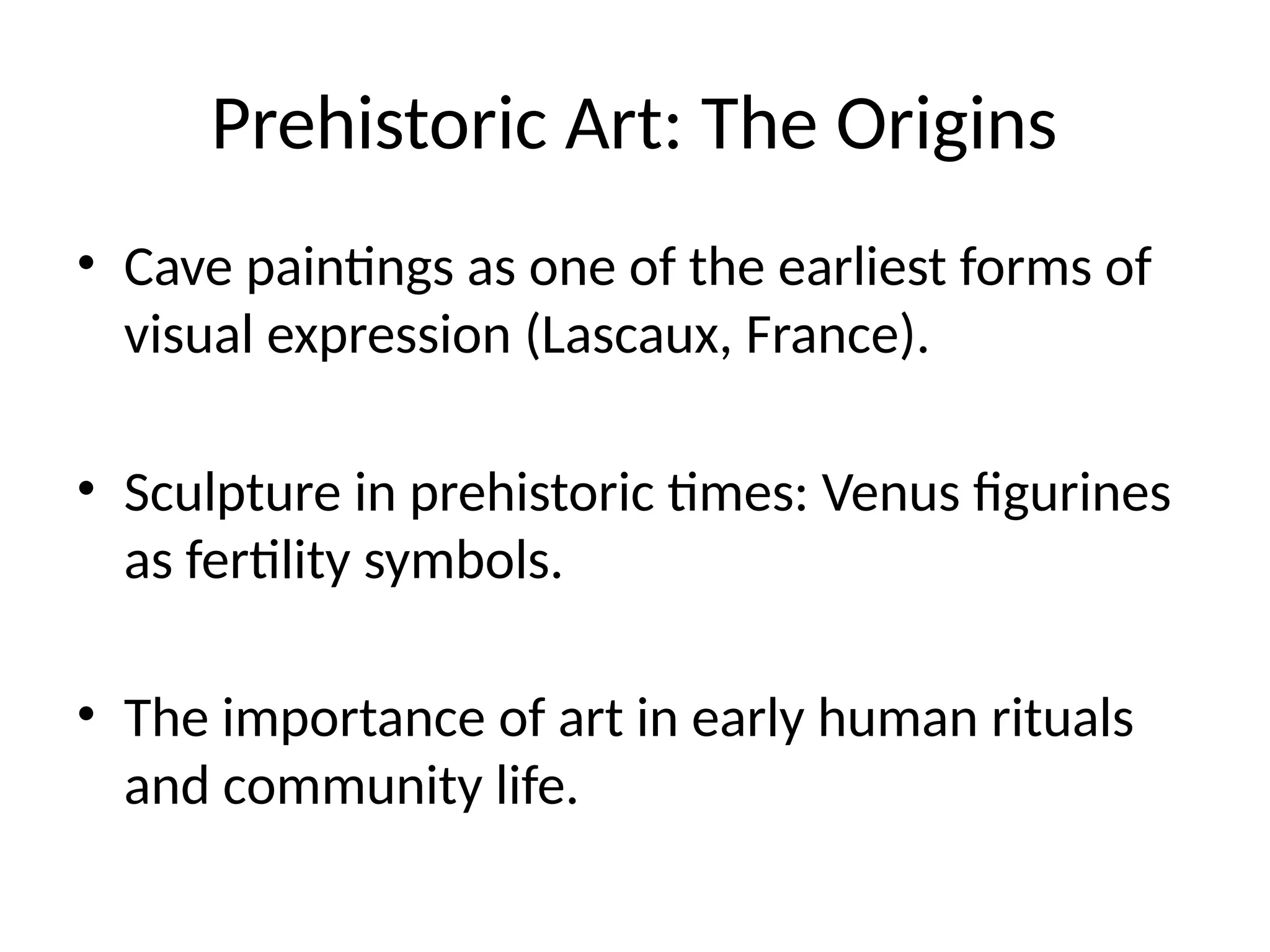 Prehistoric Art: The Origins

• Cave paintings as one of the earliest forms of visual expression (Lascaux, France).

• Sculpture in prehistoric times: Venus figurines as fertility symbols.

• The importance of art in early human rituals and community life.